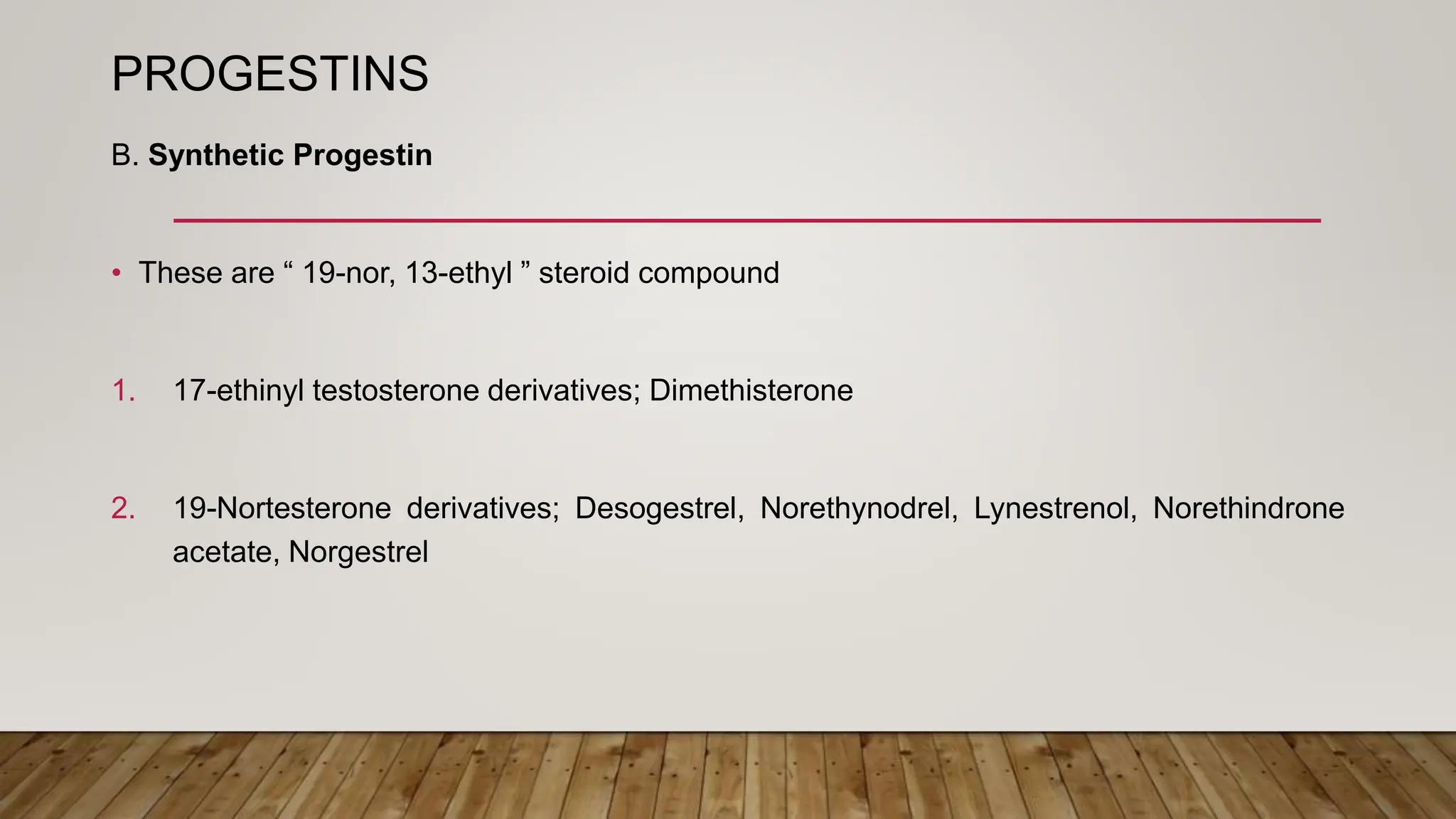 PROGESTINS

B. Synthetic Progestin

• These are “ 19-nor, 13-ethyl ” steroid compound

1. 17-ethinyl testosterone derivatives; Dimethisterone

2. 19-Nortesterone derivatives; Desogestrel, Norethynodrel, Lynestrenol, Norethindrone acetate, Norgestrel